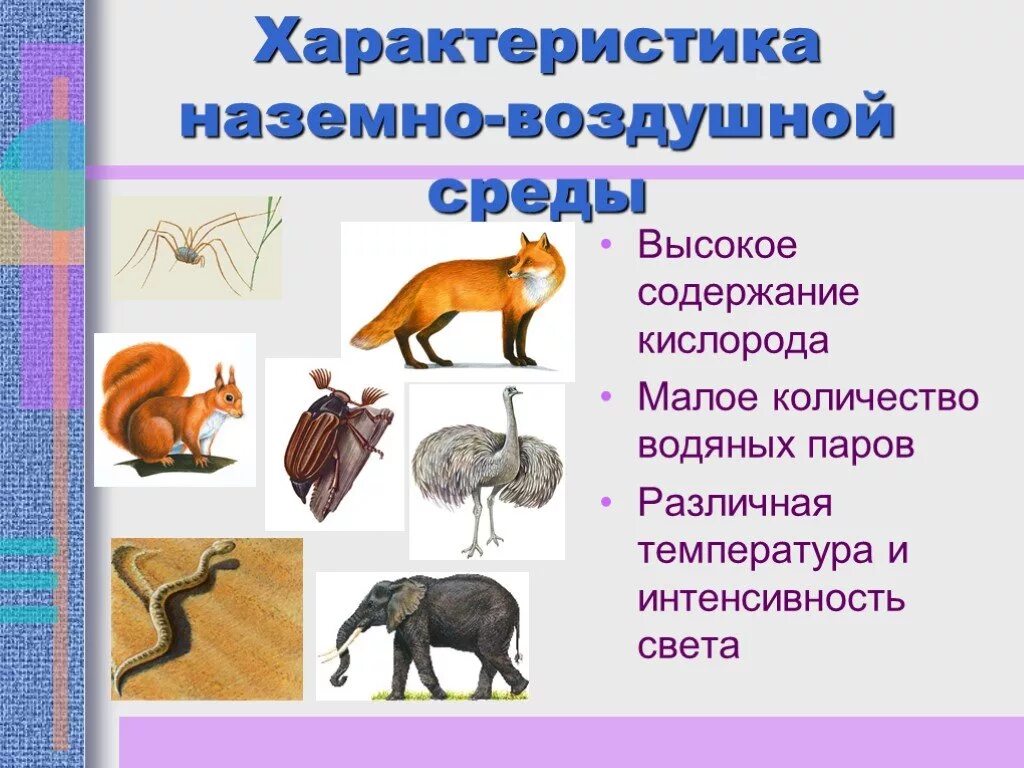 Характеристика наземно-воздушной среды

• Высокое содержание кислорода
• Малое количество водяных паров
• Различная температура и интенсивность света